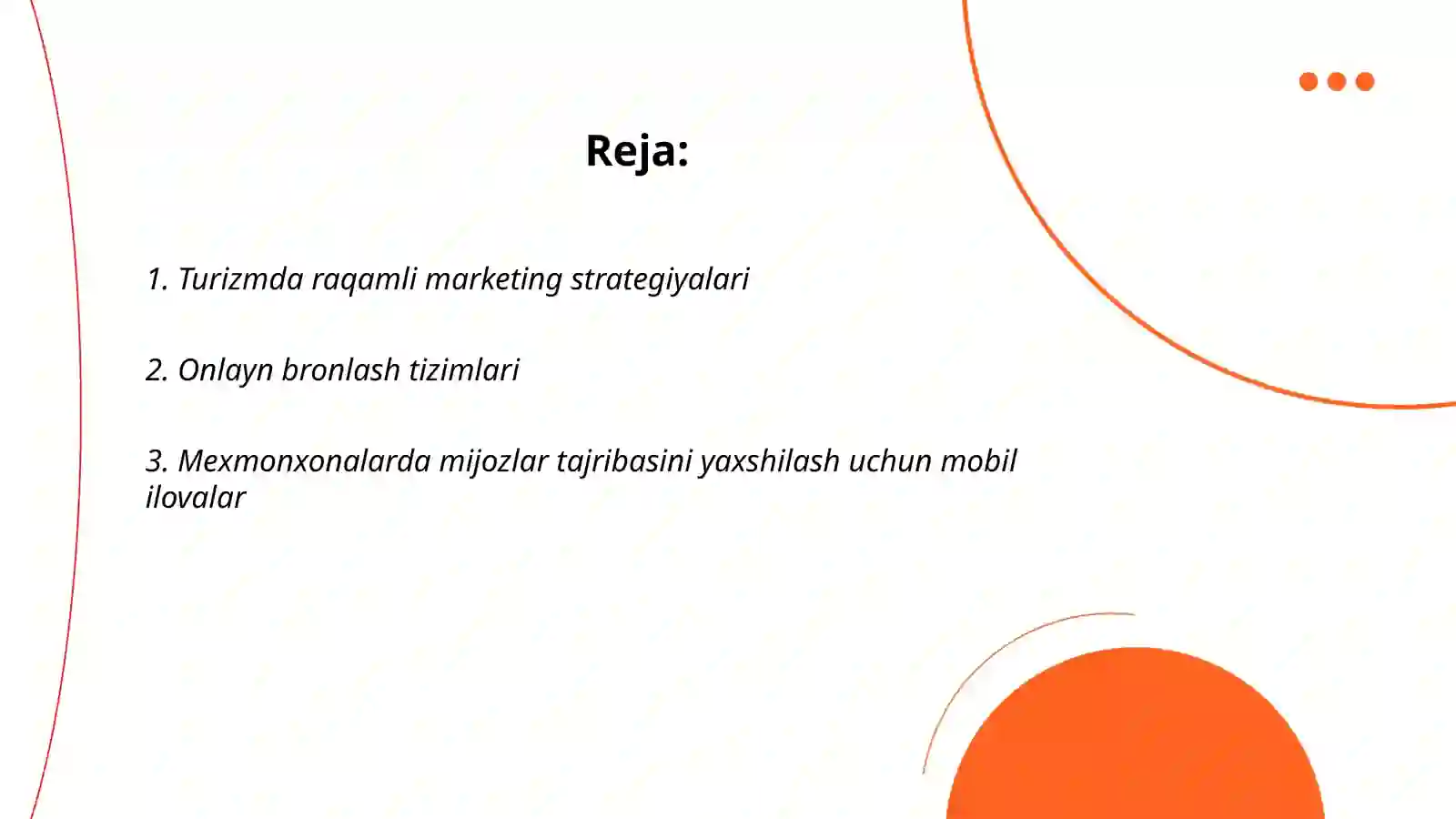 Reja:

1. Turizmda raqamli marketing strategiyalari

2. Onlayn bronlash tizimlari

3. Mexmonxonalarda mijozlar tajribasini yaxshilash uchun mobil ilovalar